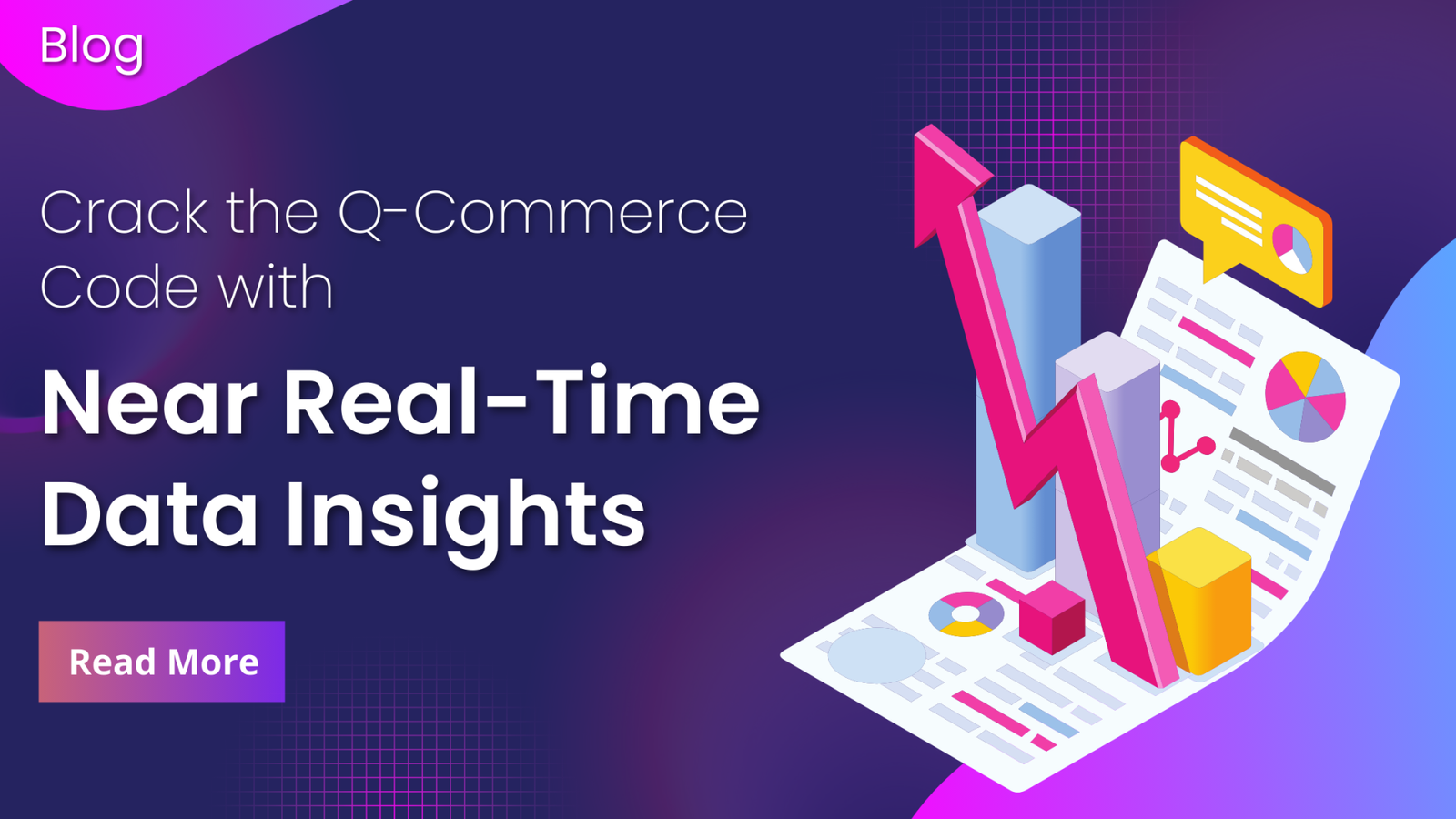 Blog

Crack the Q-Commerce Code with

Near Real-Time Data Insights

Read More